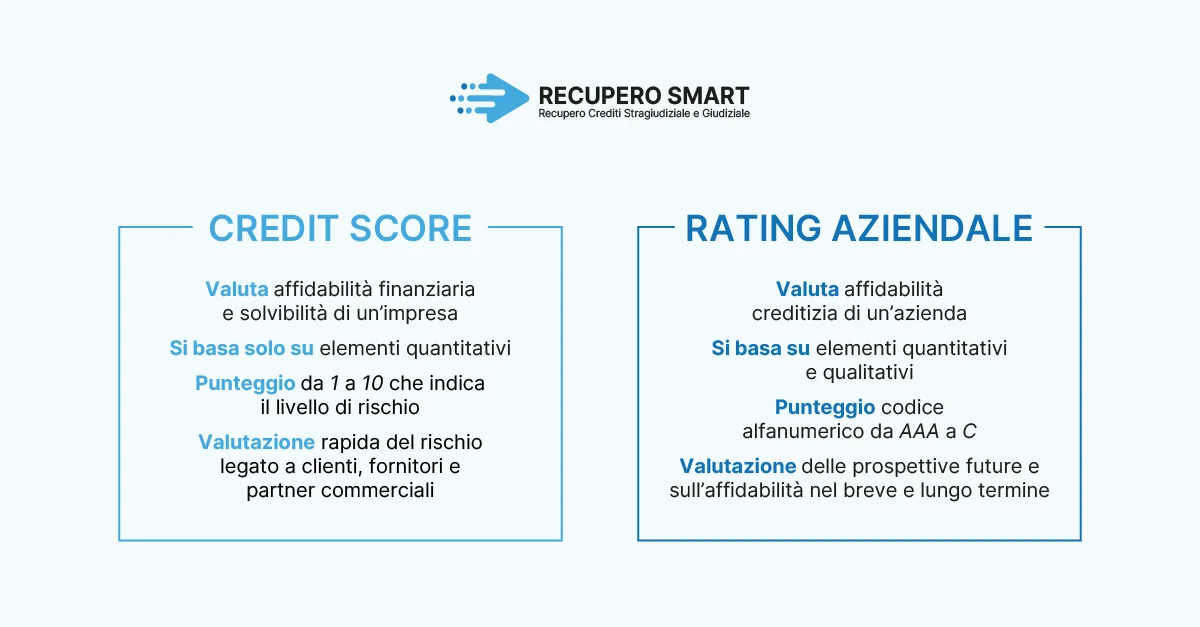 RECUPERO SMART
Recupero Crediti Stragiudiziale e Giudiziale

CREDIT SCORE

Valuta affidabilità finanziaria e solvibilità di un'impresa

Si basa solo su elementi quantitativi

Punteggio da 1 a 10 che indica il livello di rischio

Valutazione rapida del rischio legato a clienti, fornitori e partner commerciali

RATING AZIENDALE

Valuta affidabilità creditizia di un'azienda

Si basa su elementi quantitativi e qualitativi

Punteggio codice alfanumerico da AAA a C

Valutazione delle prospettive future e sull'affidabilità nel breve e lungo termine